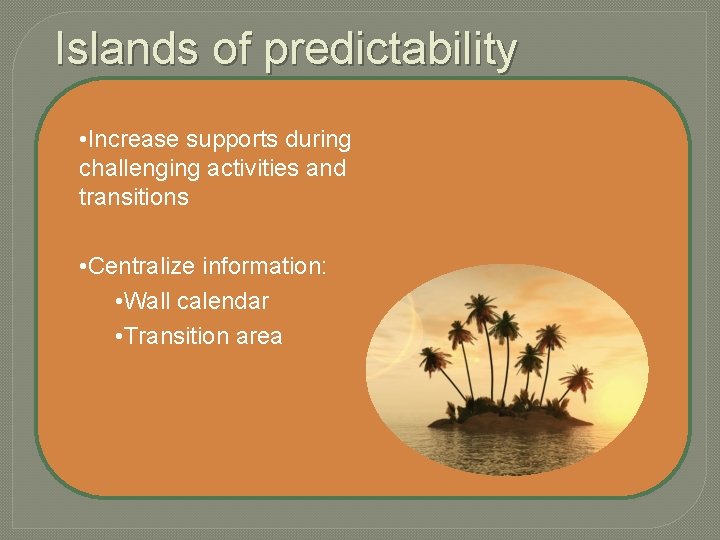 Islands of predictability

•Increase supports during challenging activities and transitions

•Centralize information:

•Wall calendar

•Transition area